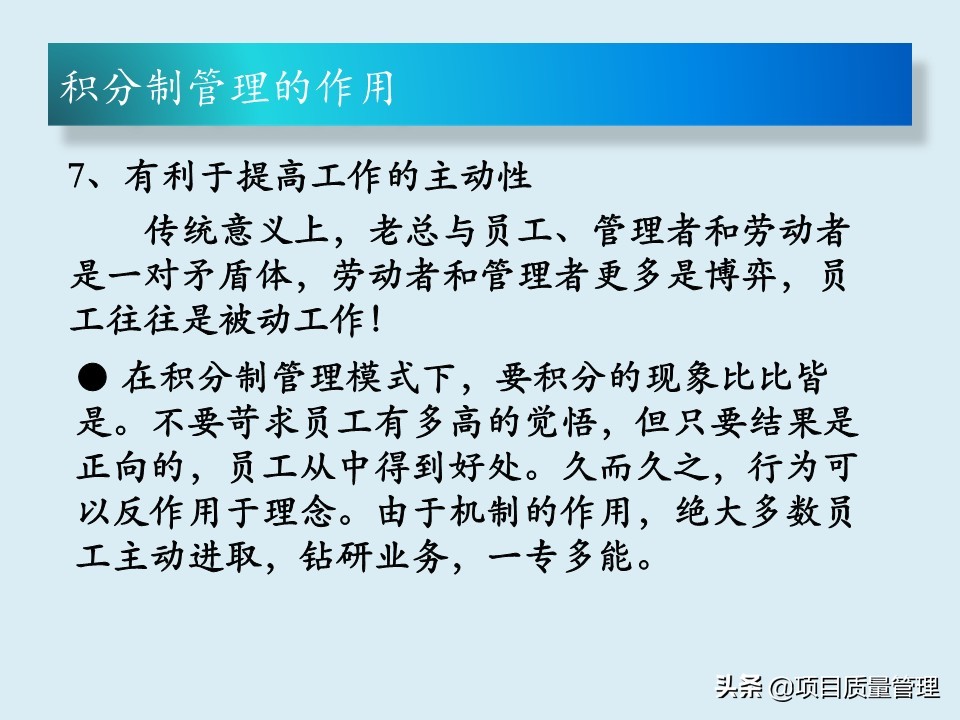 积分制管理的作用

7、有利于提高工作的主动性

传统意义上，老总与员工、管理者和劳动者是一对矛盾体，劳动者和管理者更多是博弈，员工往往是被动工作！

● 在积分制管理模式下，要积分的现象比比皆是。不要苛求员工有多高的觉悟，但只要结果是正向的，员工从中得到好处。久而久之，行为可以反作用于理念。由于机制的作用，绝大多数员工主动进取，钻研业务，一专多能。

头条 @项目质量管理